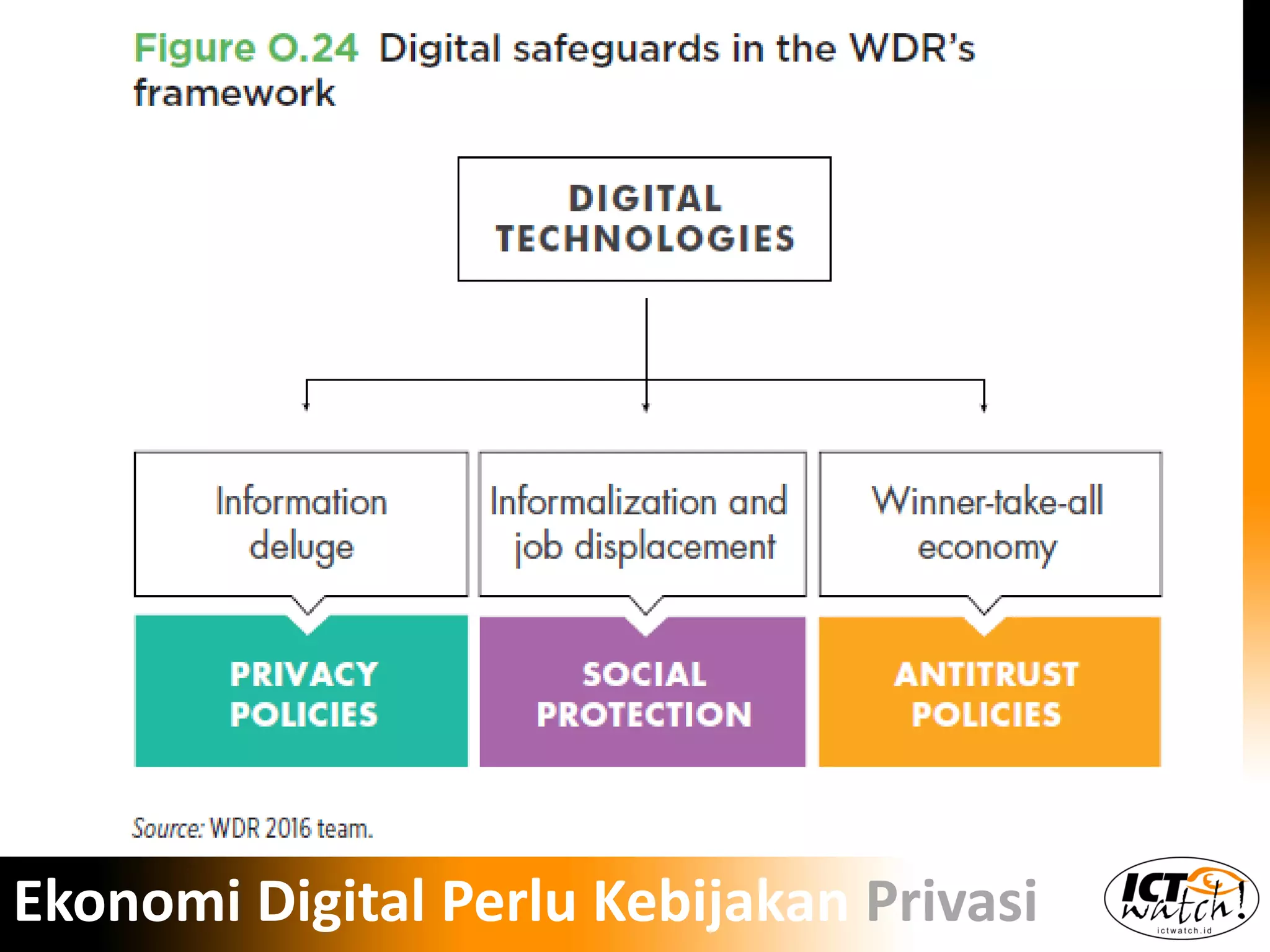 Figure O.24 Digital safeguards in the WDR's framework

DIGITAL TECHNOLOGIES

Information deluge

Informalization and job displacement

Winner-take-all economy

PRIVACY POLICIES

SOCIAL PROTECTION

ANTITRUST POLICIES

Source: WDR 2016 team.

Ekonomi Digital Perlu Kebijakan Privasi

ICT watch!
ictwatch.id